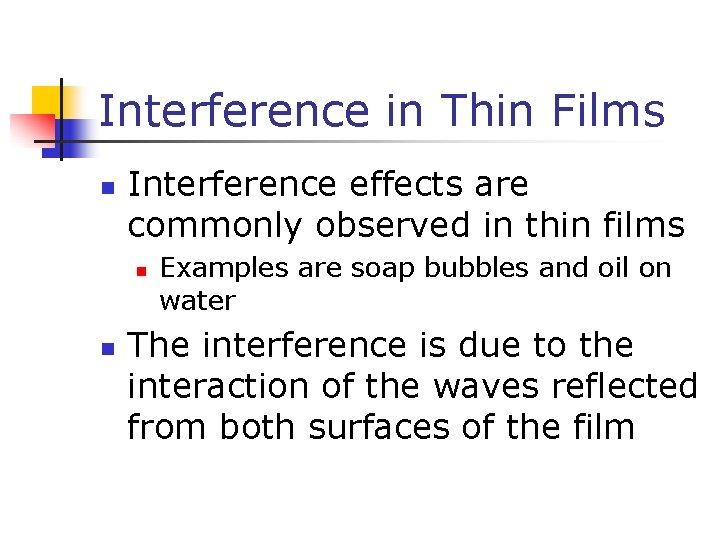 Interference in Thin Films

- Interference effects are commonly observed in thin films
  - Examples are soap bubbles and oil on water
- The interference is due to the interaction of the waves reflected from both surfaces of the film